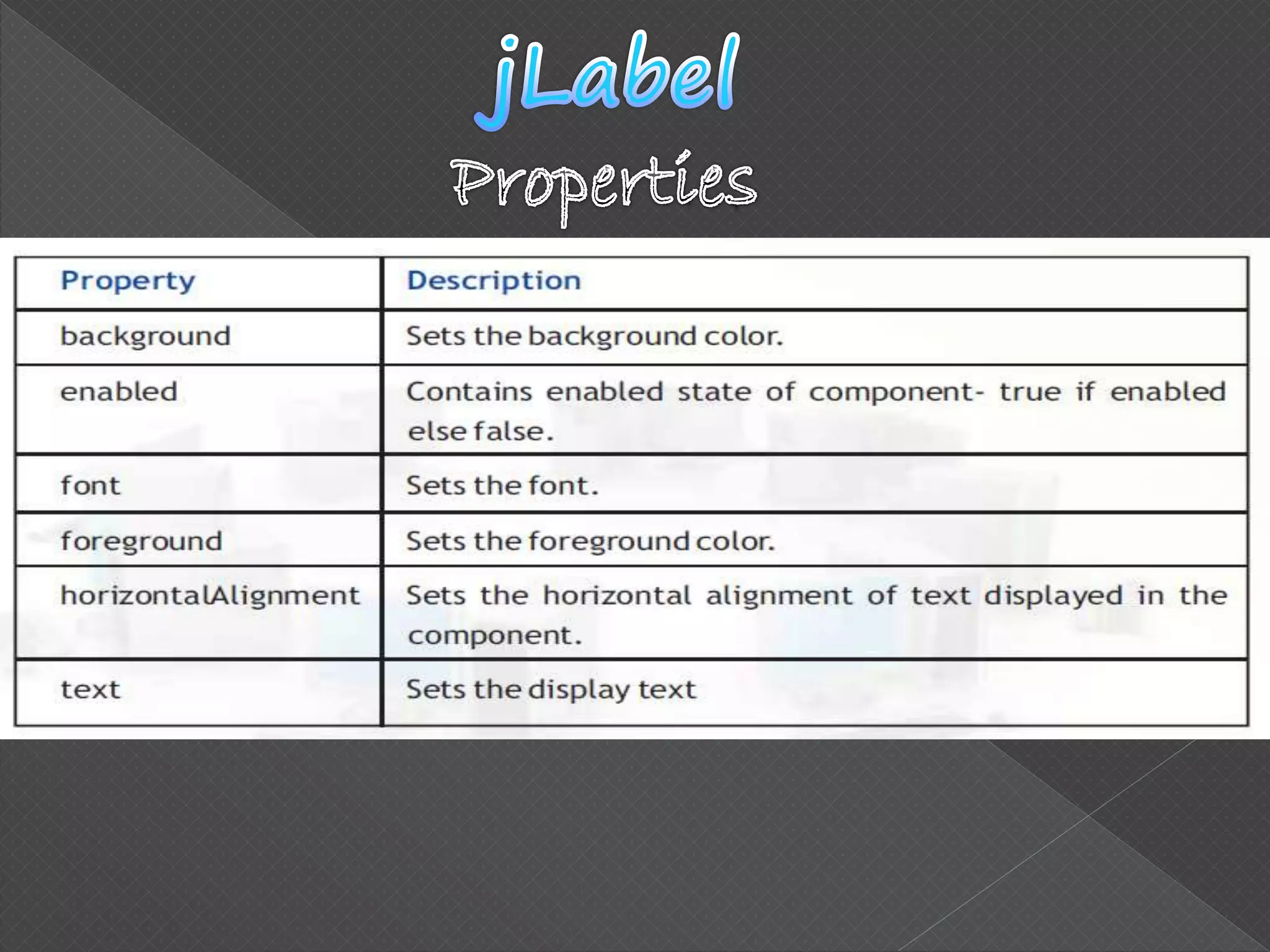 jLabel
Properties

| Property | Description |
|---|---|
| background | Sets the background color. |
| enabled | Contains enabled state of component- true if enabled else false. |
| font | Sets the font. |
| foreground | Sets the foreground color. |
| horizontalAlignment | Sets the horizontal alignment of text displayed in the component. |
| text | Sets the display text |